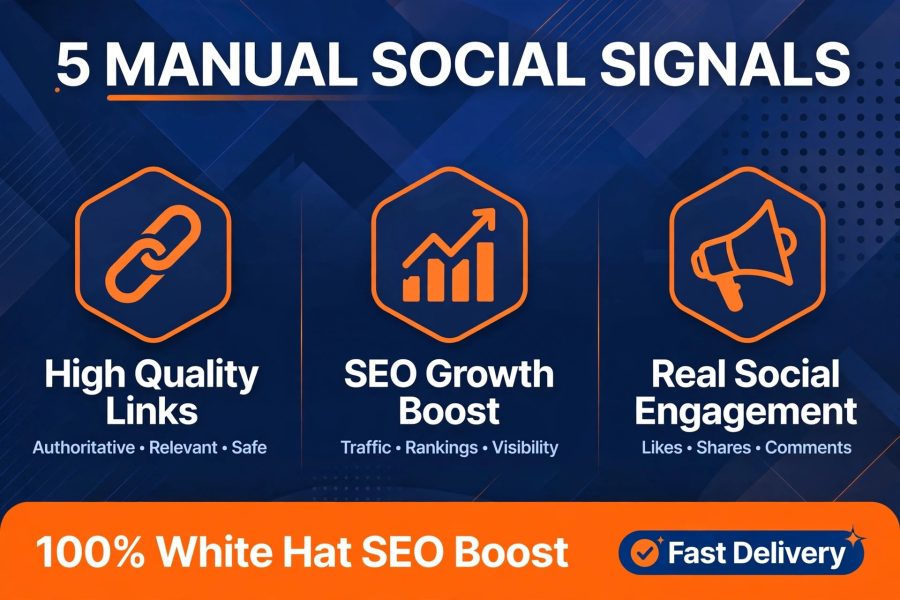 5 MANUAL SOCIAL SIGNALS

High Quality Links
Authoritative • Relevant • Safe

SEO Growth Boost
Traffic • Rankings • Visibility

Real Social Engagement
Likes • Shares • Comments

100% White Hat SEO Boost

Fast Delivery